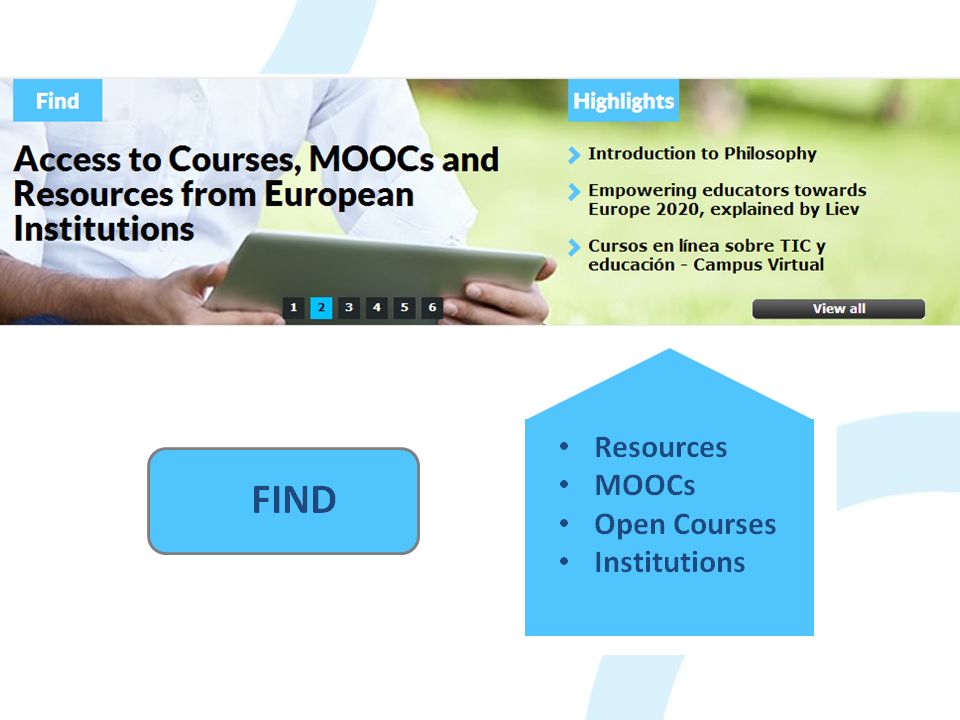 Find

Access to Courses, MOOCs and Resources from European Institutions

1 2 3 4 5 6

Highlights

Introduction to Philosophy

Empowering educators towards Europe 2020, explained by Liev

Cursos en línea sobre TIC y educación - Campus Virtual

View all

FIND

- Resources
- MOOCs
- Open Courses
- Institutions